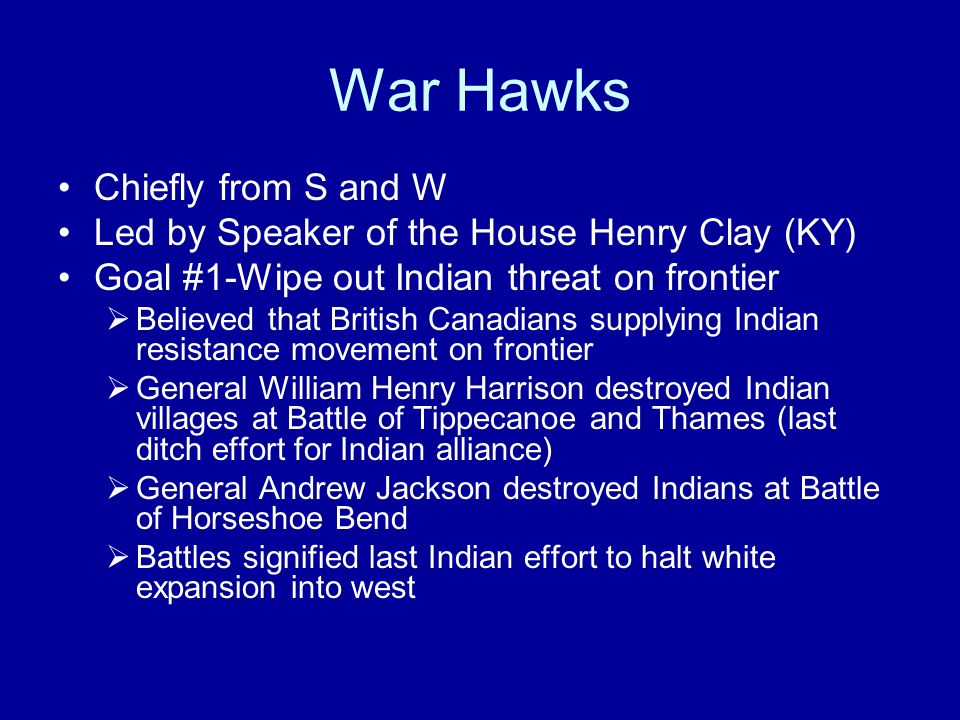 War Hawks

• Chiefly from S and W
• Led by Speaker of the House Henry Clay (KY)
• Goal #1-Wipe out Indian threat on frontier
  ➢ Believed that British Canadians supplying Indian resistance movement on frontier
  ➢ General William Henry Harrison destroyed Indian villages at Battle of Tippecanoe and Thames (last ditch effort for Indian alliance)
  ➢ General Andrew Jackson destroyed Indians at Battle of Horseshoe Bend
  ➢ Battles signified last Indian effort to halt white expansion into west